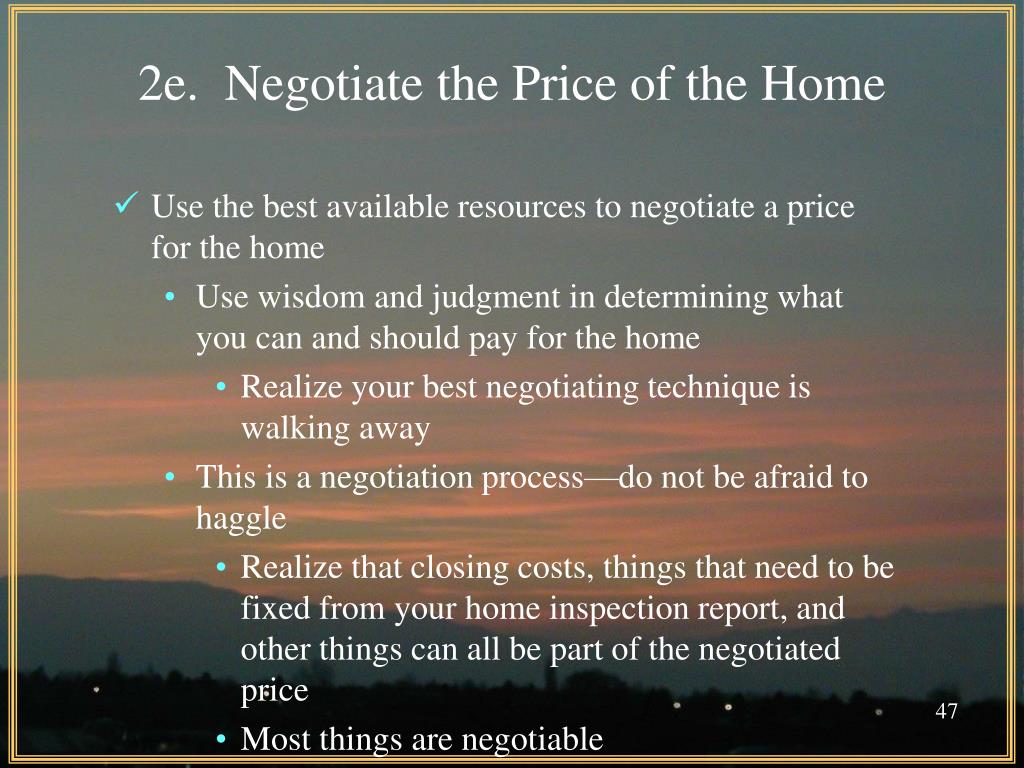 2e. Negotiate the Price of the Home

✓ Use the best available resources to negotiate a price for the home

• Use wisdom and judgment in determining what you can and should pay for the home

• Realize your best negotiating technique is walking away

• This is a negotiation process—do not be afraid to haggle

• Realize that closing costs, things that need to be fixed from your home inspection report, and other things can all be part of the negotiated price

• Most things are negotiable

47